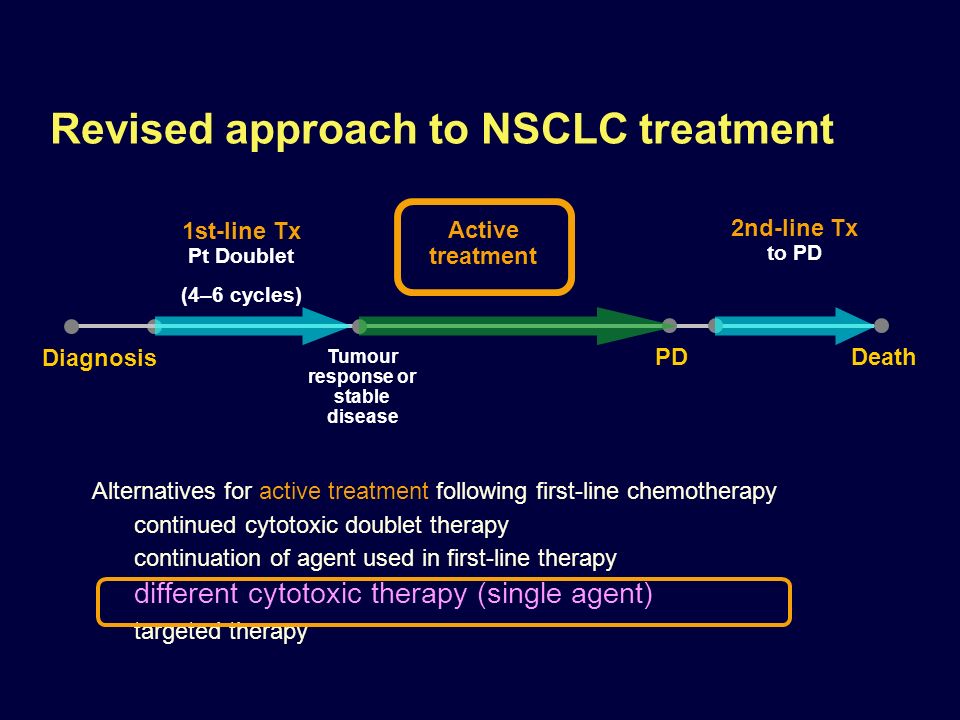 Revised approach to NSCLC treatment

1st-line Tx
Pt Doublet
(4–6 cycles)

Active treatment

2nd-line Tx
to PD

Diagnosis

Tumour response or stable disease

PD

Death

Alternatives for active treatment following first-line chemotherapy
continued cytotoxic doublet therapy
continuation of agent used in first-line therapy
different cytotoxic therapy (single agent)
targeted therapy